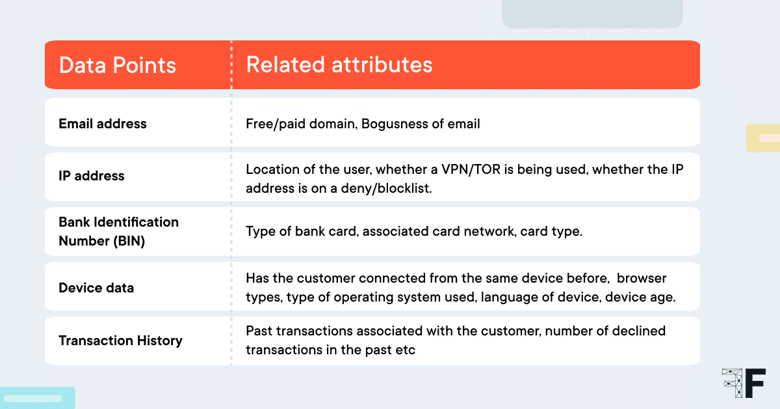 | Data Points | Related attributes |
|---|---|
| Email address | Free/paid domain, Bogusness of email |
| IP address | Location of the user, whether a VPN/TOR is being used, whether the IP address is on a deny/blocklist. |
| Bank Identification Number (BIN) | Type of bank card, associated card network, card type. |
| Device data | Has the customer connected from the same device before, browser types, type of operating system used, language of device, device age. |
| Transaction History | Past transactions associated with the customer, number of declined transactions in the past etc |

F